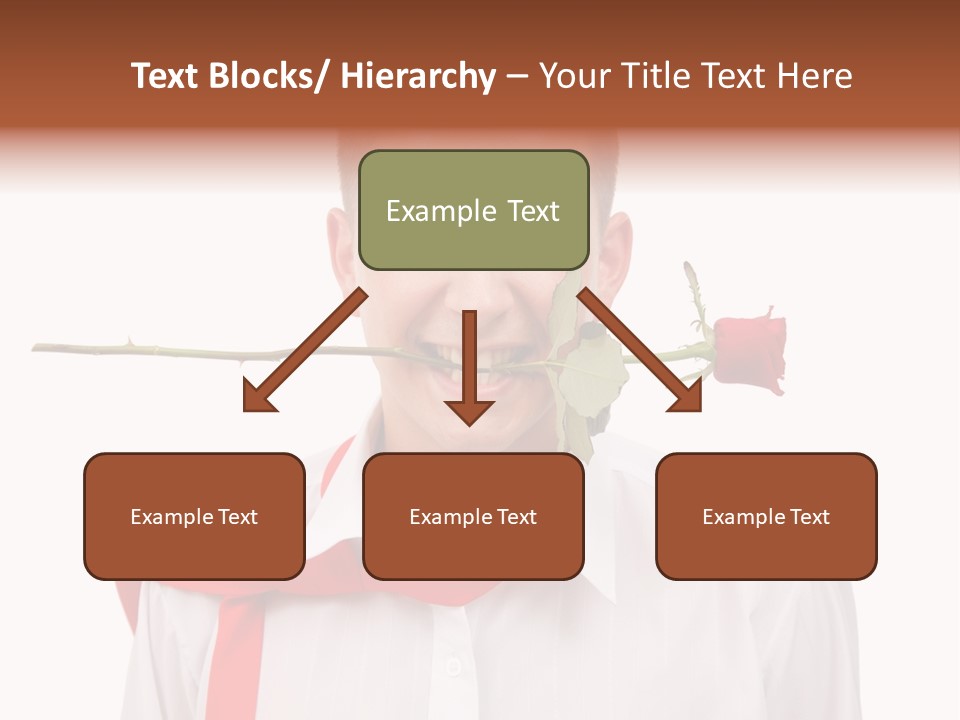 Text Blocks/ Hierarchy – Your Title Text Here

Example Text

Example Text

Example Text

Example Text